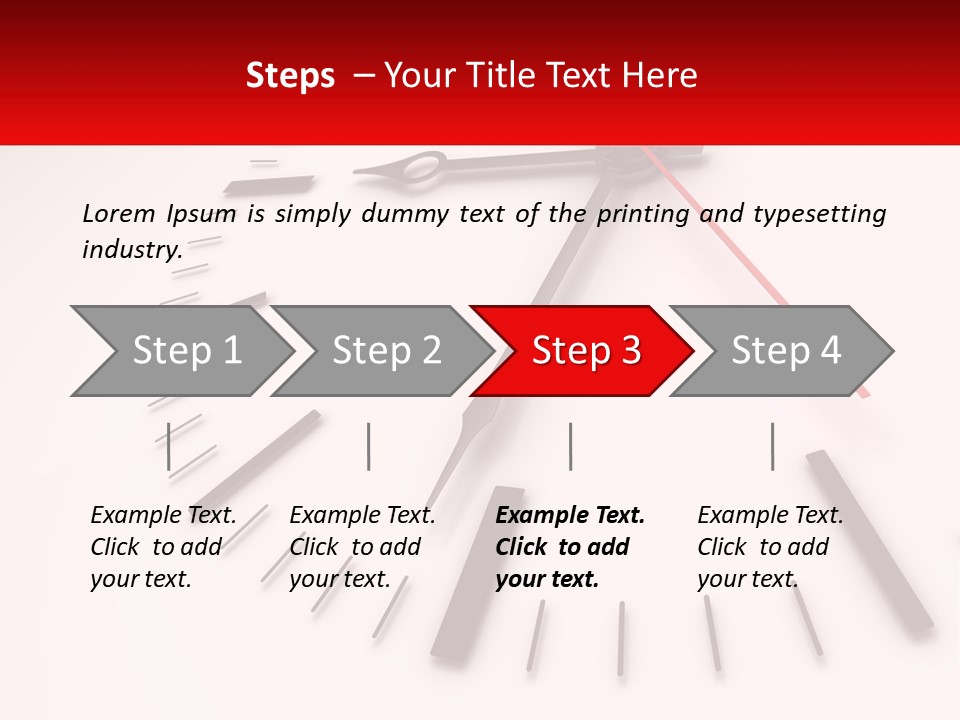 Steps – Your Title Text Here

Lorem Ipsum is simply dummy text of the printing and typesetting industry.

Step 1

Step 2

Step 3

Step 4

Example Text. Click to add your text.

Example Text. Click to add your text.

Example Text. Click to add your text.

Example Text. Click to add your text.